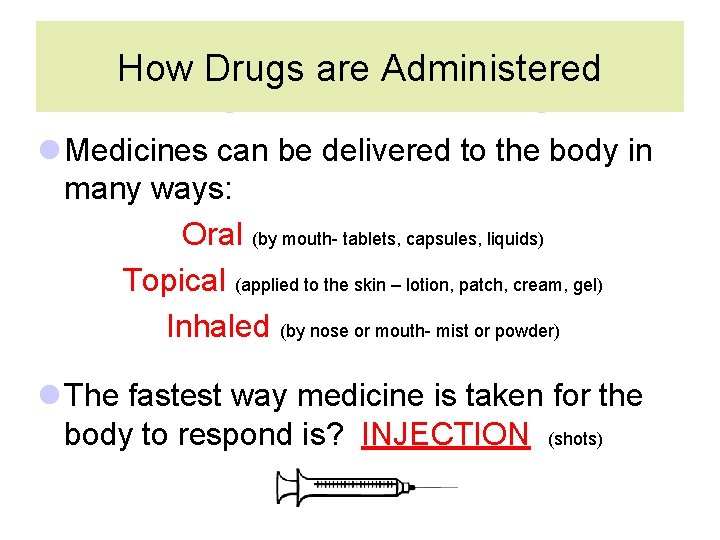 How Drugs are Administered

Medicines can be delivered to the body in many ways:

Oral (by mouth- tablets, capsules, liquids)

Topical (applied to the skin – lotion, patch, cream, gel)

Inhaled (by nose or mouth- mist or powder)

The fastest way medicine is taken for the body to respond is? INJECTION (shots)